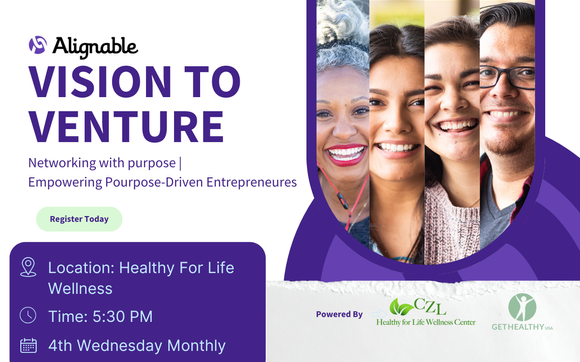 Alignable

VISION TO VENTURE

Networking with purpose | Empowering Pourpose-Driven Entrepreneures

Register Today

Location: Healthy For Life Wellness

Time: 5:30 PM

4th Wednesday Monthly

Powered By

CZL
Healthy for Life Wellness Center

GETHEALTHY USA